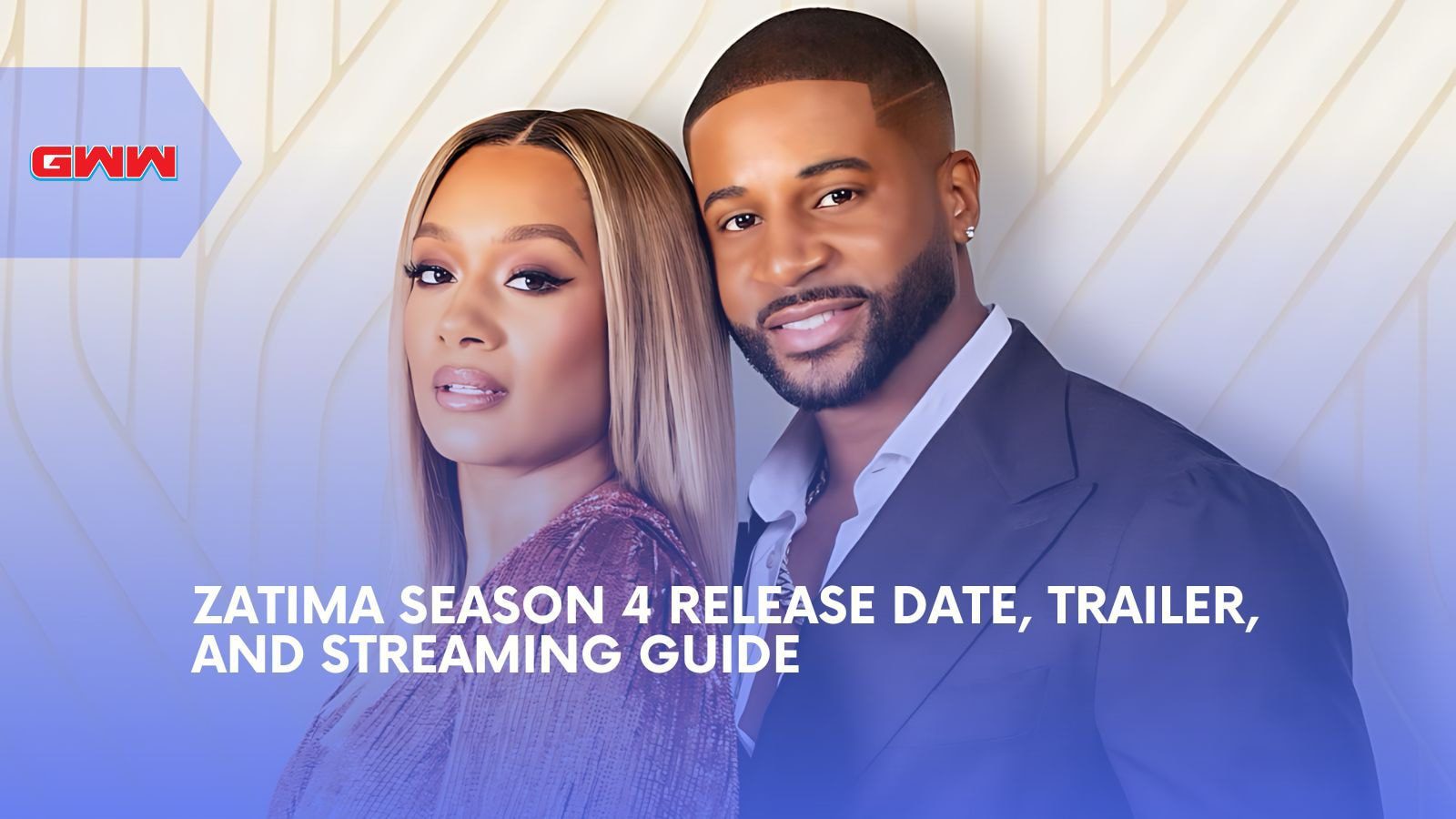 GWW

ZATIMA SEASON 4 RELEASE DATE, TRAILER, AND STREAMING GUIDE